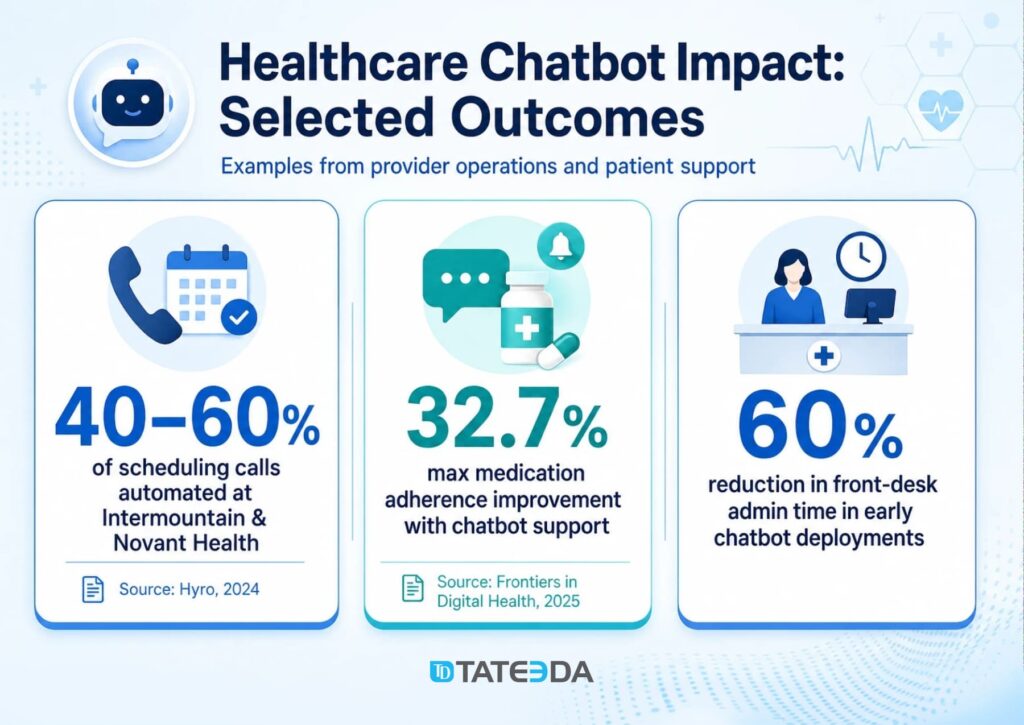 Healthcare Chatbot Impact: Selected Outcomes

Examples from provider operations and patient support

40–60%
of scheduling calls automated at Intermountain & Novant Health

Source: Hyro, 2024

32.7%
max medication adherence improvement with chatbot support

Source: Frontiers in Digital Health, 2025

60%
reduction in front-desk admin time in early chatbot deployments

TD TATEEDA